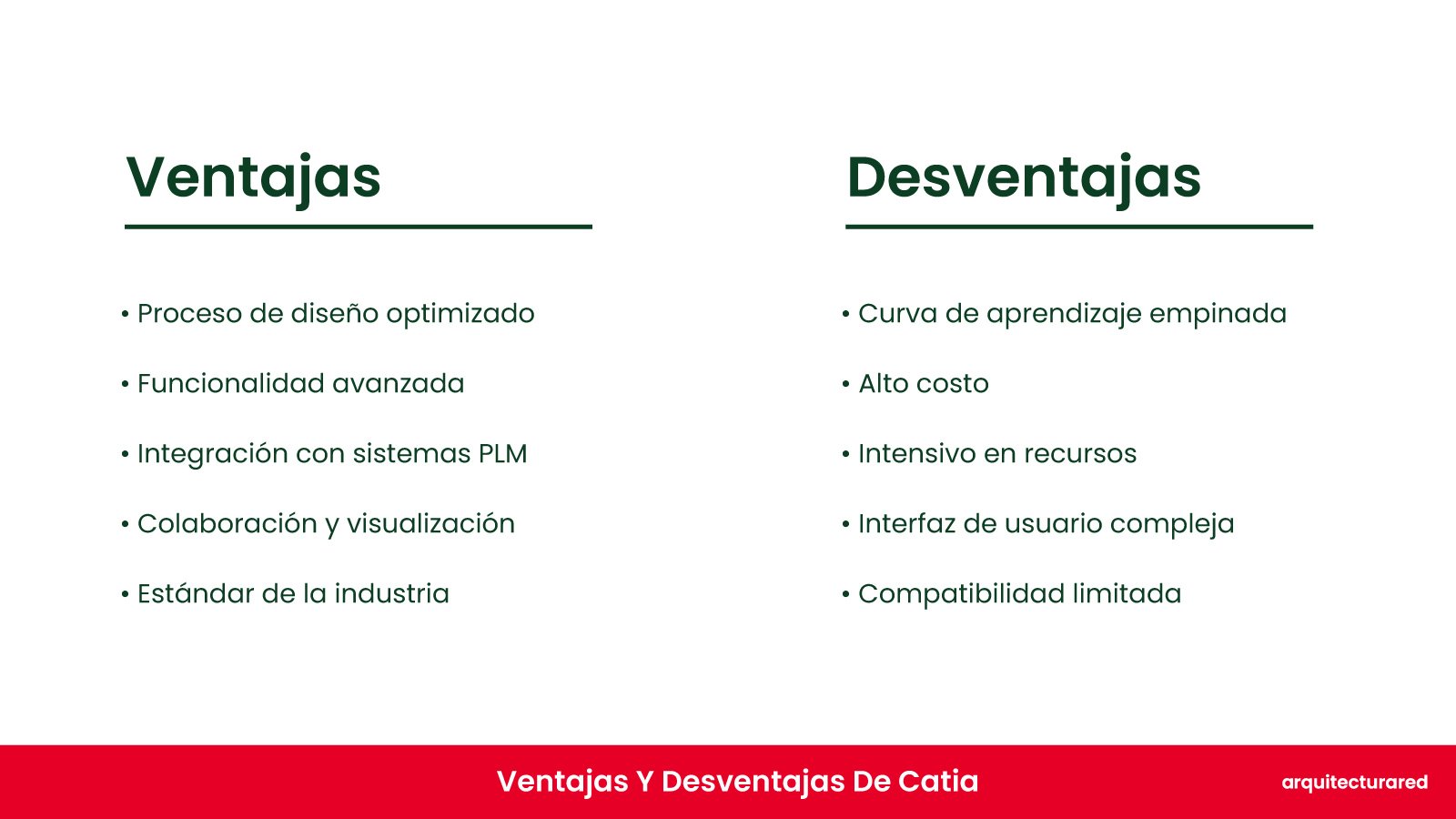 Ventajas

• Proceso de diseño optimizado

• Funcionalidad avanzada

• Integración con sistemas PLM

• Colaboración y visualización

• Estándar de la industria

Desventajas

• Curva de aprendizaje empinada

• Alto costo

• Intensivo en recursos

• Interfaz de usuario compleja

• Compatibilidad limitada

Ventajas Y Desventajas De Catia

arquitecturared